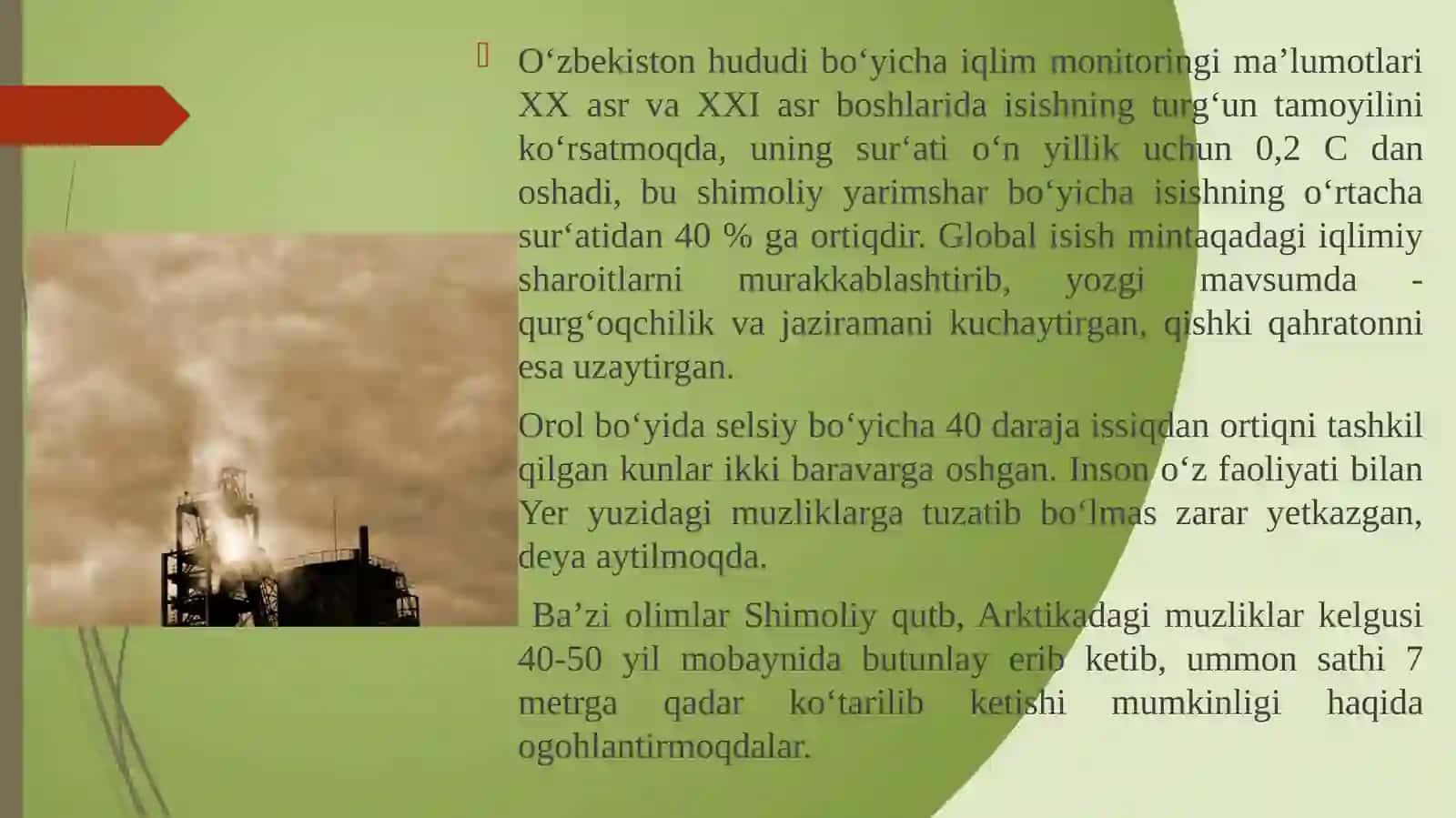 O‘zbekiston hududi bo‘yicha iqlim monitoringi ma’lumotlari XX asr va XXI asr boshlarida isishning turg‘un tamoyilini ko‘rsatmoqda, uning sur‘ati o‘n yillik uchun 0,2 C dan oshadi, bu shimoliy yarimshar bo‘yicha isishning o‘rtacha sur‘atidan 40 % ga ortiqdir. Global isish mintaqadagi iqlimiy sharoitlarni murakkablashtirib, yozgi mavsumda - qurg‘oqchilik va jaziramani kuchaytirgan, qishki qahratonni esa uzaytirgan.

Orol bo‘yida selsiy bo‘yicha 40 daraja issiqdan ortiqni tashkil qilgan kunlar ikki baravarga oshgan. Inson o‘z faoliyati bilan Yer yuzidagi muzliklarga tuzatib bo‘lmas zarar yetkazgan, deya aytilmoqda.

Ba’zi olimlar Shimoliy qutb, Arktikadagi muzliklar kelgusi 40-50 yil mobaynida butunlay erib ketib, ummon sathi 7 metrga qadar ko‘tarilib ketishi mumkinligi haqida ogohlantirmoqdalar.